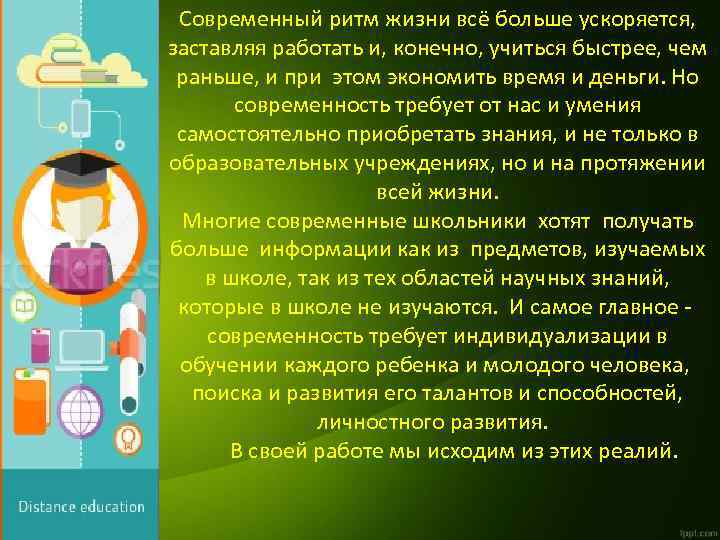 Современный ритм жизни всё больше ускоряется, заставляя работать и, конечно, учиться быстрее, чем раньше, и при этом экономить время и деньги. Но современность требует от нас и умения самостоятельно приобретать знания, и не только в образовательных учреждениях, но и на протяжении всей жизни.

Многие современные школьники хотят получать больше информации как из предметов, изучаемых в школе, так из тех областей научных знаний, которые в школе не изучаются. И самое главное - современность требует индивидуализации в обучении каждого ребенка и молодого человека, поиска и развития его талантов и способностей, личностного развития.

В своей работе мы исходим из этих реалий.

Distance education

fppt.com